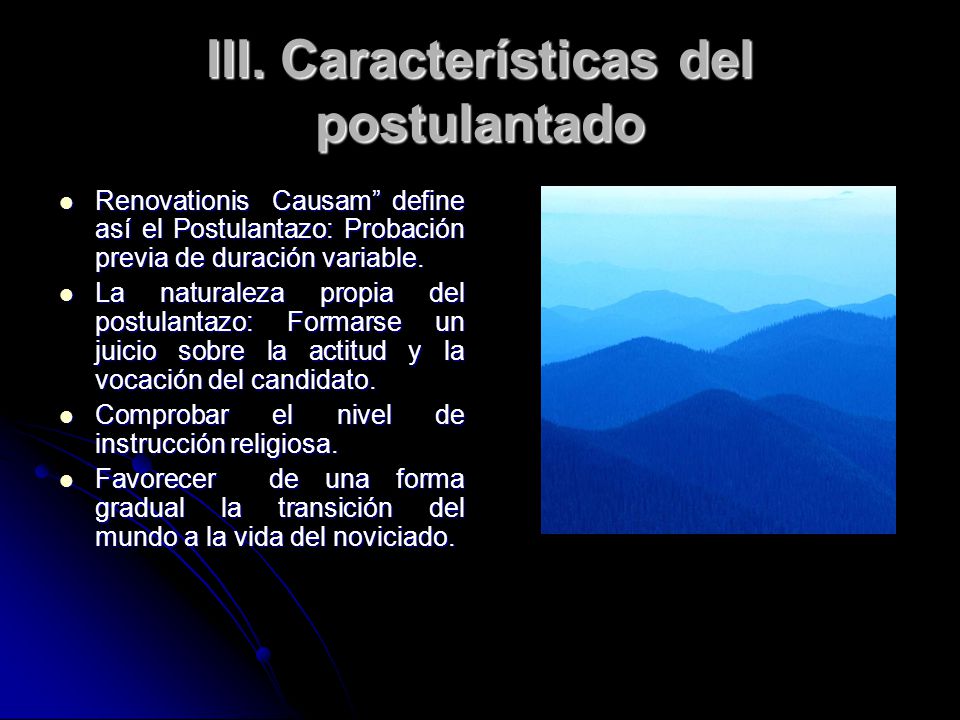 III. Características del postulantado

- Renovationis Causam” define así el Postulantazo: Probación previa de duración variable.
- La naturaleza propia del postulantazo: Formarse un juicio sobre la actitud y la vocación del candidato.
- Comprobar el nivel de instrucción religiosa.
- Favorecer de una forma gradual la transición del mundo a la vida del noviciado.